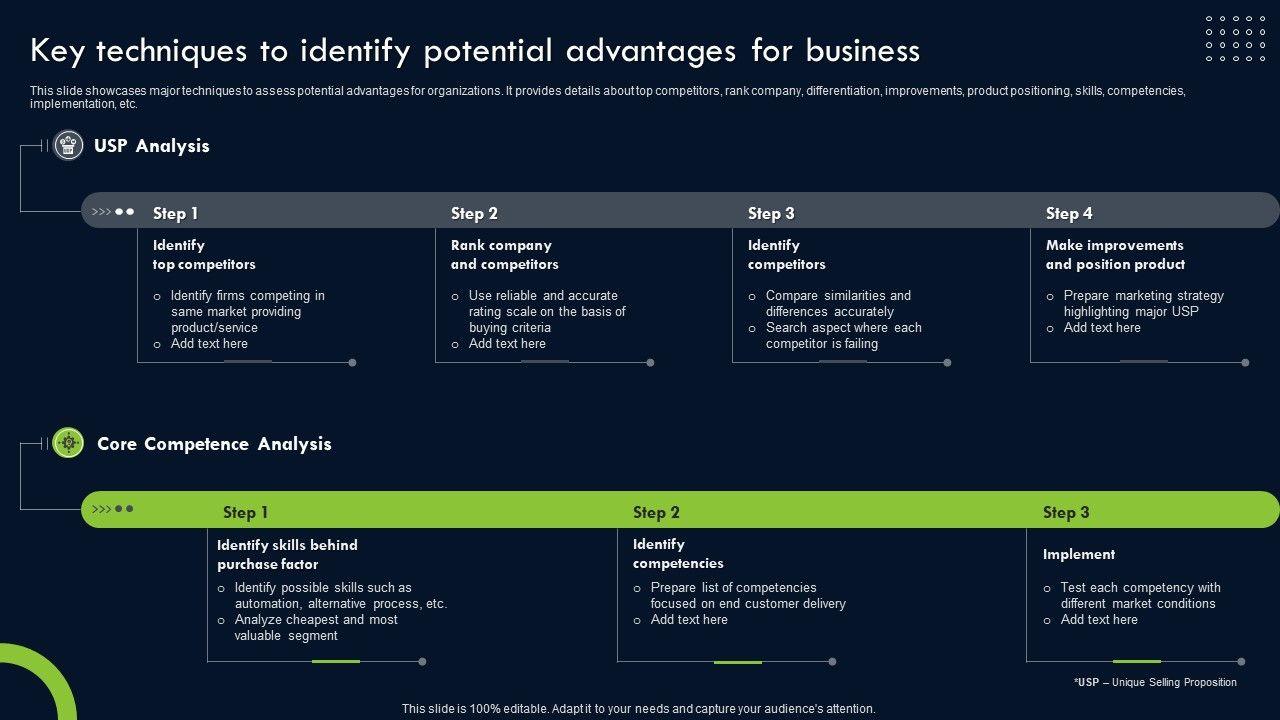 Key techniques to identify potential advantages for business

This slide showcases major techniques to assess potential advantages for organizations. It provides details about top competitors, rank company, differentiation, improvements, product positioning, skills, competencies, implementation, etc.

USP Analysis

Step 1

Identify top competitors

o Identify firms competing in same market providing product/service
o Add text here

Step 2

Rank company and competitors

o Use reliable and accurate rating scale on the basis of buying criteria
o Add text here

Step 3

Identify competitors

o Compare similarities and differences accurately
o Search aspect where each competitor is failing

Step 4

Make improvements and position product

o Prepare marketing strategy highlighting major USP
o Add text here

Core Competence Analysis

Step 1

Identify skills behind purchase factor

o Identify possible skills such as automation, alternative process, etc.
o Analyze cheapest and most valuable segment

Step 2

Identify competencies

o Prepare list of competencies focused on end customer delivery
o Add text here

Step 3

Implement

o Test each competency with different market conditions
o Add text here

*USP – Unique Selling Proposition

This slide is 100% editable. Adapt it to your needs and capture your audience's attention.